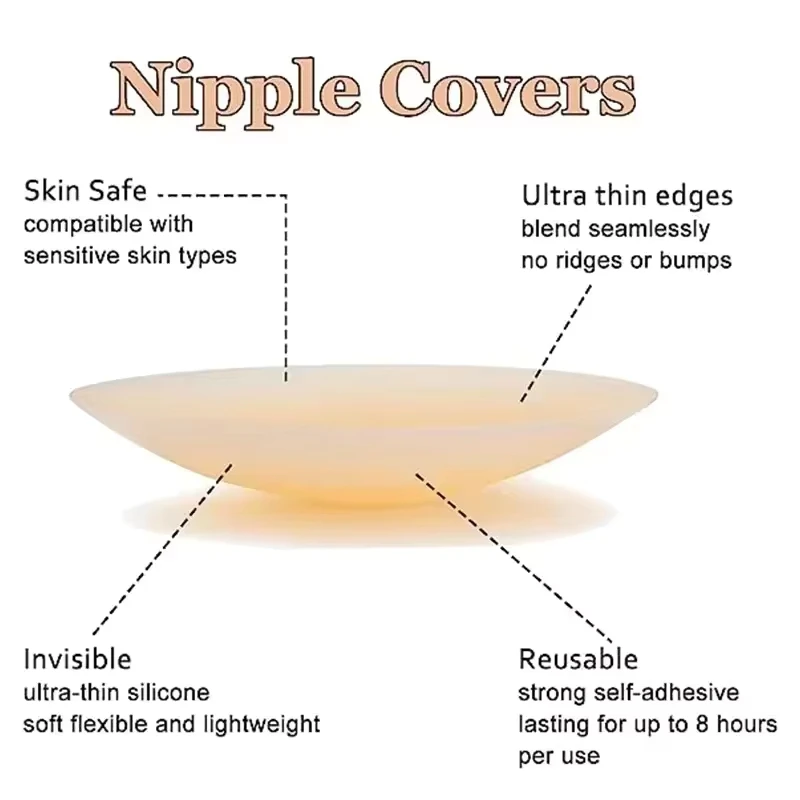 Nipple Covers

Skin Safe
compatible with
sensitive skin types

Ultra thin edges
blend seamlessly
no ridges or bumps

Invisible
ultra-thin silicone
soft flexible and lightweight

Reusable
strong self-adhesive
lasting for up to 8 hours
per use